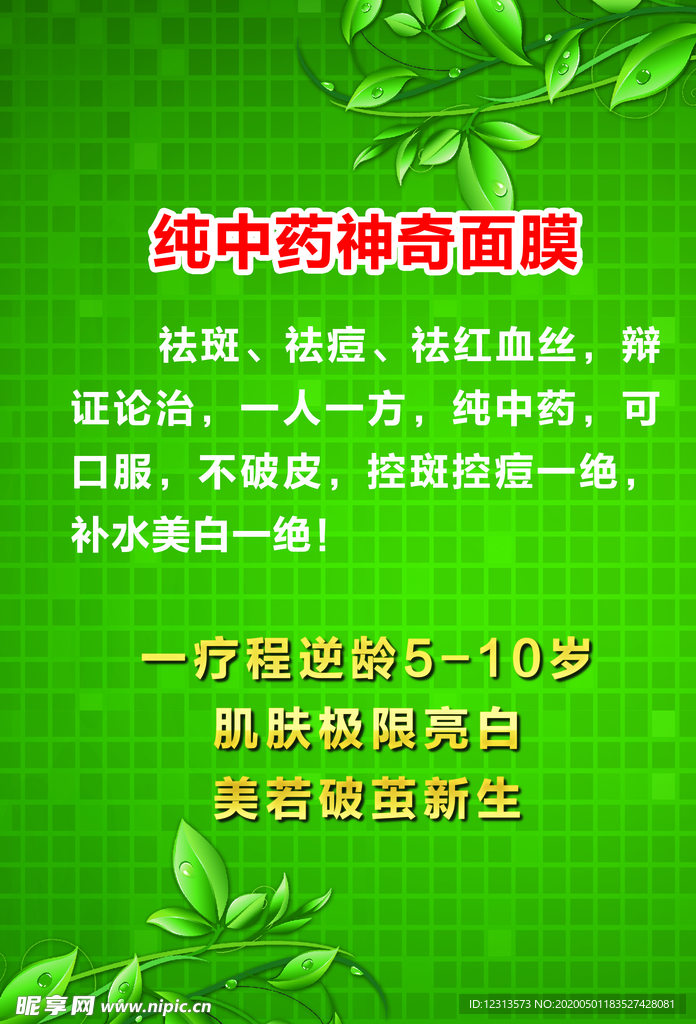 纯中药神奇面膜

祛斑、祛痘、祛红血丝，辩证论治，一人一方，纯中药，可口服，不破皮，控斑控痘一绝，补水美白一绝！

一疗程逆龄5-10岁
肌肤极限亮白
美若破茧新生

昵享网 www.nipic.cn
ID:12313573 NO:20200501183527428081